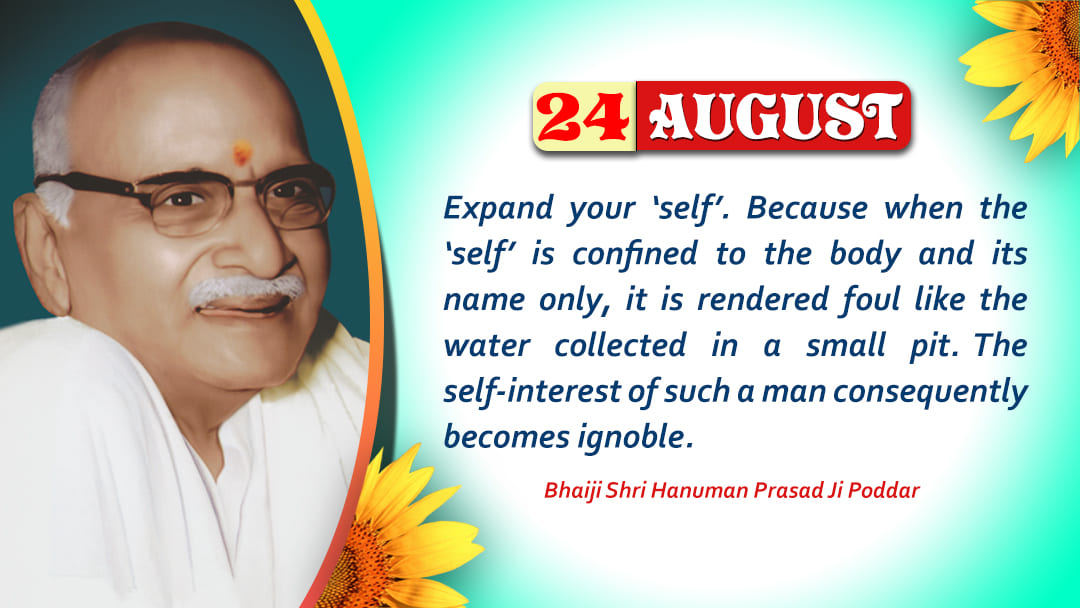 24 AUGUST

Expand your ‘self’. Because when the ‘self’ is confined to the body and its name only, it is rendered foul like the water collected in a small pit. The self-interest of such a man consequently becomes ignoble.

Bhaiji Shri Hanuman Prasad Ji Poddar